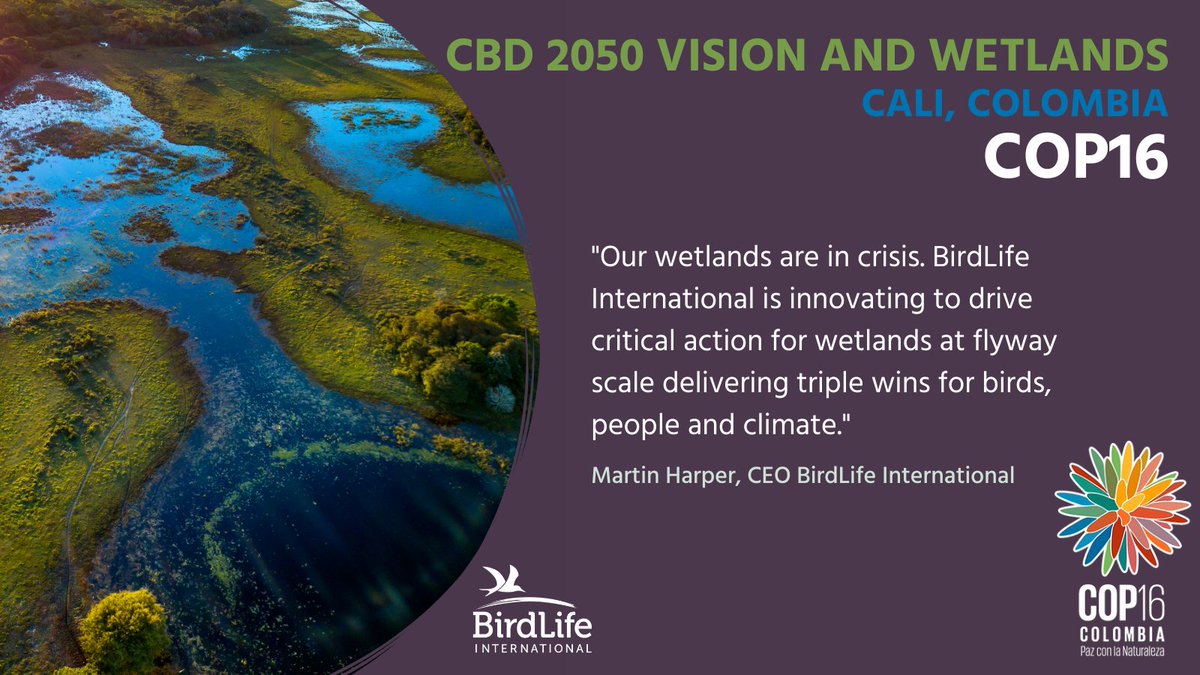 CBD 2050 VISION AND WETLANDS
CALI, COLOMBIA
COP16

"Our wetlands are in crisis. BirdLife International is innovating to drive critical action for wetlands at flyway scale delivering triple wins for birds, people and climate."

Martin Harper, CEO BirdLife International

BirdLife INTERNATIONAL

COP16 COLOMBIA Paz con la Naturaleza